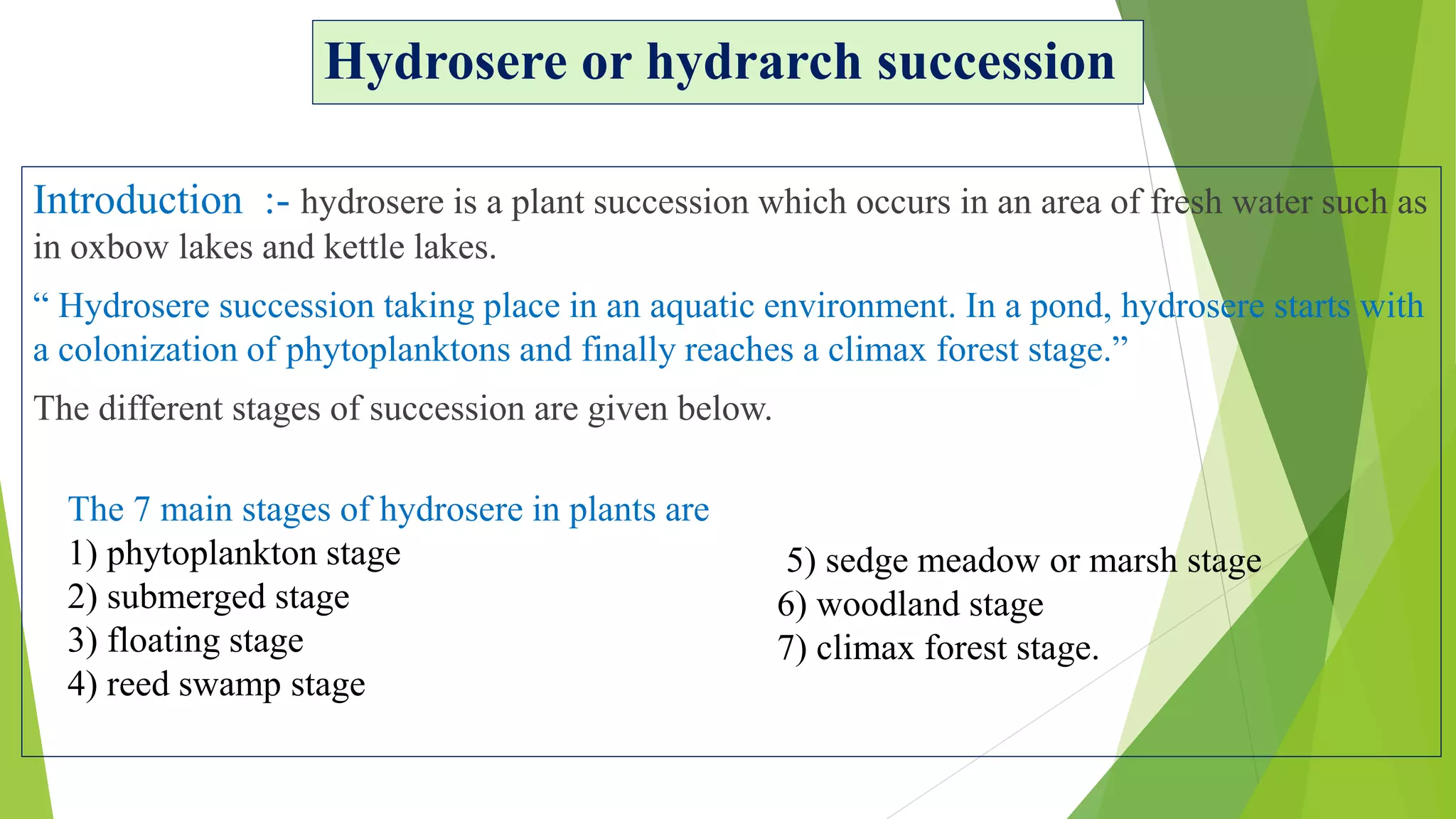 Hydrosere or hydrarch succession

Introduction :- hydrosere is a plant succession which occurs in an area of fresh water such as in oxbow lakes and kettle lakes.

“ Hydrosere succession taking place in an aquatic environment. In a pond, hydrosere starts with a colonization of phytoplanktons and finally reaches a climax forest stage.”

The different stages of succession are given below.

The 7 main stages of hydrosere in plants are
1) phytoplankton stage
2) submerged stage
3) floating stage
4) reed swamp stage

5) sedge meadow or marsh stage
6) woodland stage
7) climax forest stage.